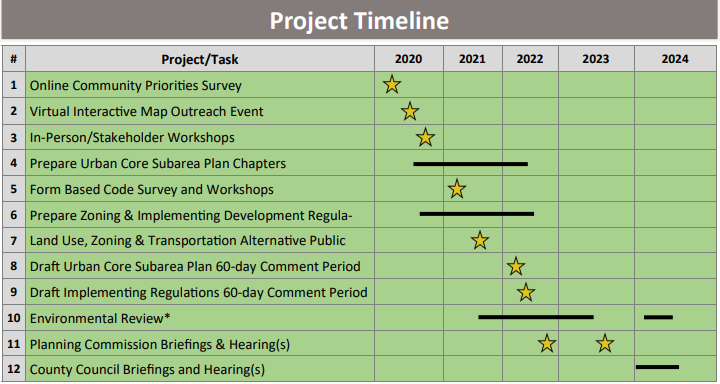 Project Timeline

| # | Project/Task | 2020 | 2021 | 2022 | 2023 | 2024 |
|---|---|---|---|---|---|---|
| 1 | Online Community Priorities Survey | | | | | |
| 2 | Virtual Interactive Map Outreach Event | | | | | |
| 3 | In-Person/Stakeholder Workshops | | | | | |
| 4 | Prepare Urban Core Subarea Plan Chapters | | | | | |
| 5 | Form Based Code Survey and Workshops | | | | | |
| 6 | Prepare Zoning & Implementing Development Regula- | | | | | |
| 7 | Land Use, Zoning & Transportation Alternative Public | | | | | |
| 8 | Draft Urban Core Subarea Plan 60-day Comment Period | | | | | |
| 9 | Draft Implementing Regulations 60-day Comment Period | | | | | |
| 10 | Environmental Review* | | | | | |
| 11 | Planning Commission Briefings & Hearing(s) | | | | | |
| 12 | County Council Briefings and Hearing(s) | | | | | |